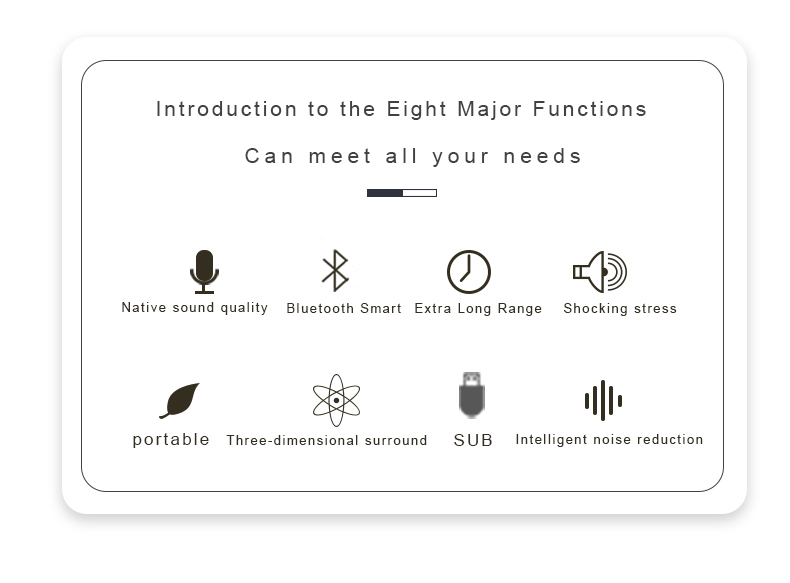 Introduction to the Eight Major Functions

Can meet all your needs

Native sound quality
Bluetooth Smart
Extra Long Range
Shocking stress

portable
Three-dimensional surround
SUB
Intelligent noise reduction